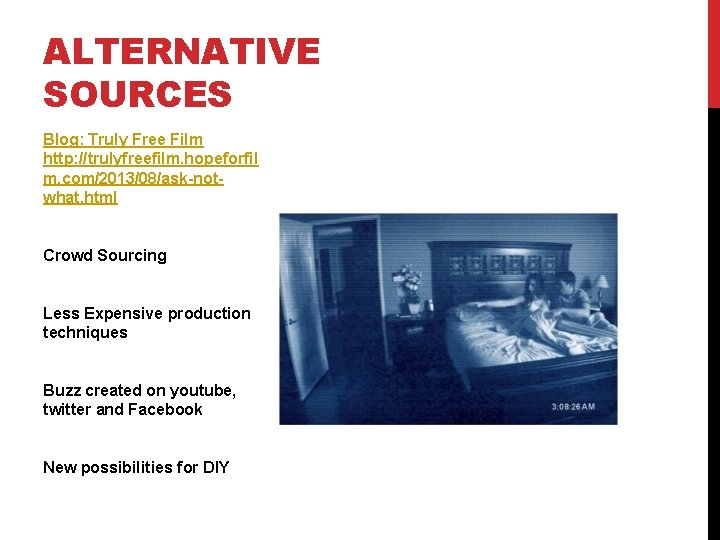 ALTERNATIVE SOURCES

Blog: Truly Free Film http://trulyfreefilm.hopeforfilm.com/2013/08/ask-not-what.html

Crowd Sourcing

Less Expensive production techniques

Buzz created on youtube, twitter and Facebook

New possibilities for DIY

3:08:26 AM